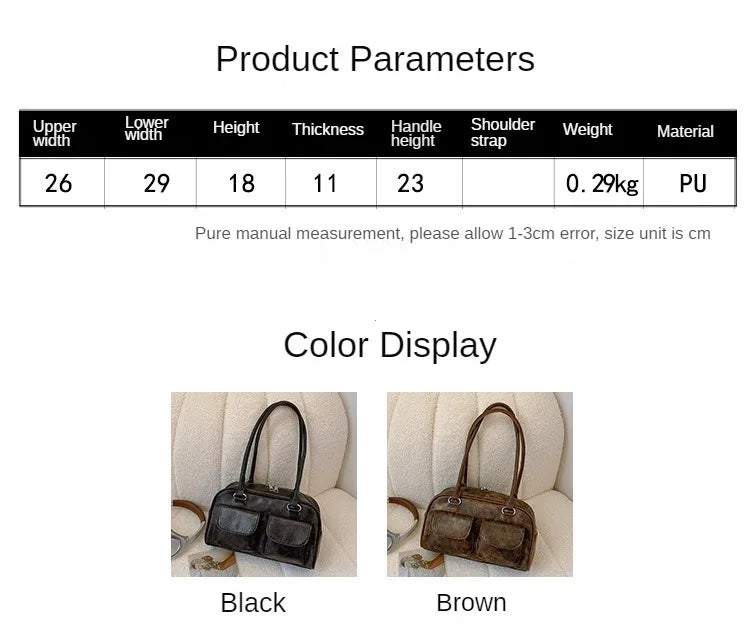 Product Parameters

| Upper width | Lower width | Height | Thickness | Handle height | Shoulder strap | Weight | Material |
|---|---|---|---|---|---|---|---|
| 26 | 29 | 18 | 11 | 23 | | 0.29kg | PU |

Pure manual measurement, please allow 1-3cm error, size unit is cm

Color Display

Black

Brown